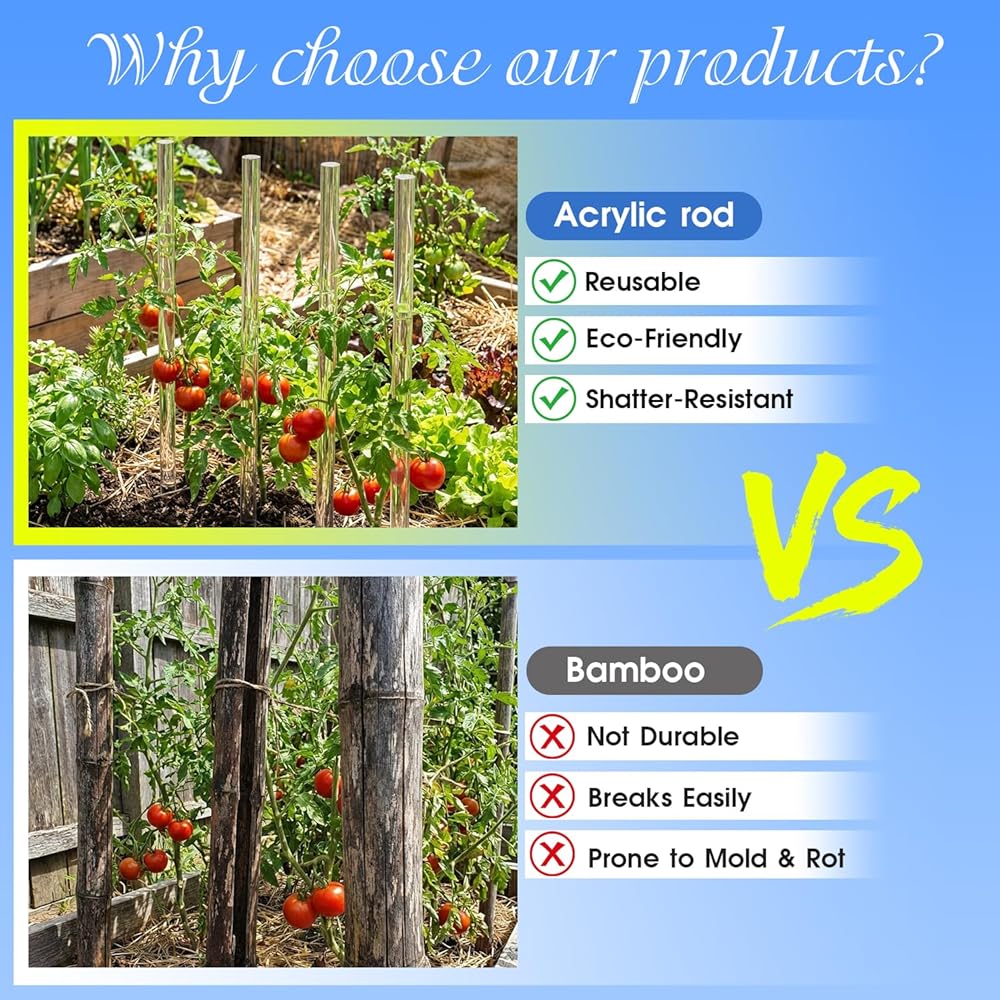 Why choose our products?

Acrylic rod

Reusable

Eco-Friendly

Shatter-Resistant

VS

Bamboo

Not Durable

Breaks Easily

Prone to Mold & Rot